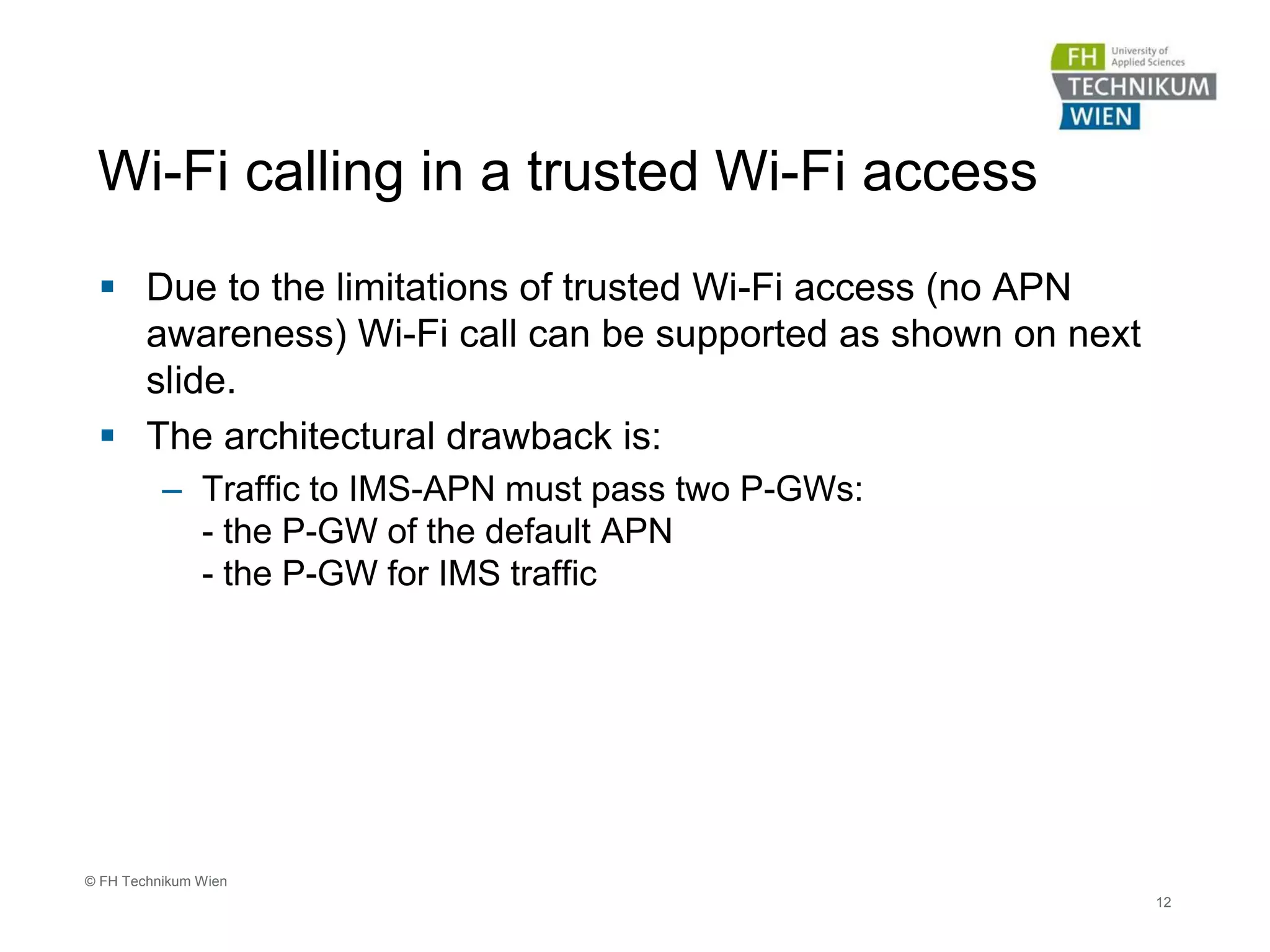 FH University of Applied Sciences
TECHNIKUM
WIEN

Wi-Fi calling in a trusted Wi-Fi access

▪ Due to the limitations of trusted Wi-Fi access (no APN awareness) Wi-Fi call can be supported as shown on next slide.

▪ The architectural drawback is:

– Traffic to IMS-APN must pass two P-GWs:
- the P-GW of the default APN
- the P-GW for IMS traffic

© FH Technikum Wien

12